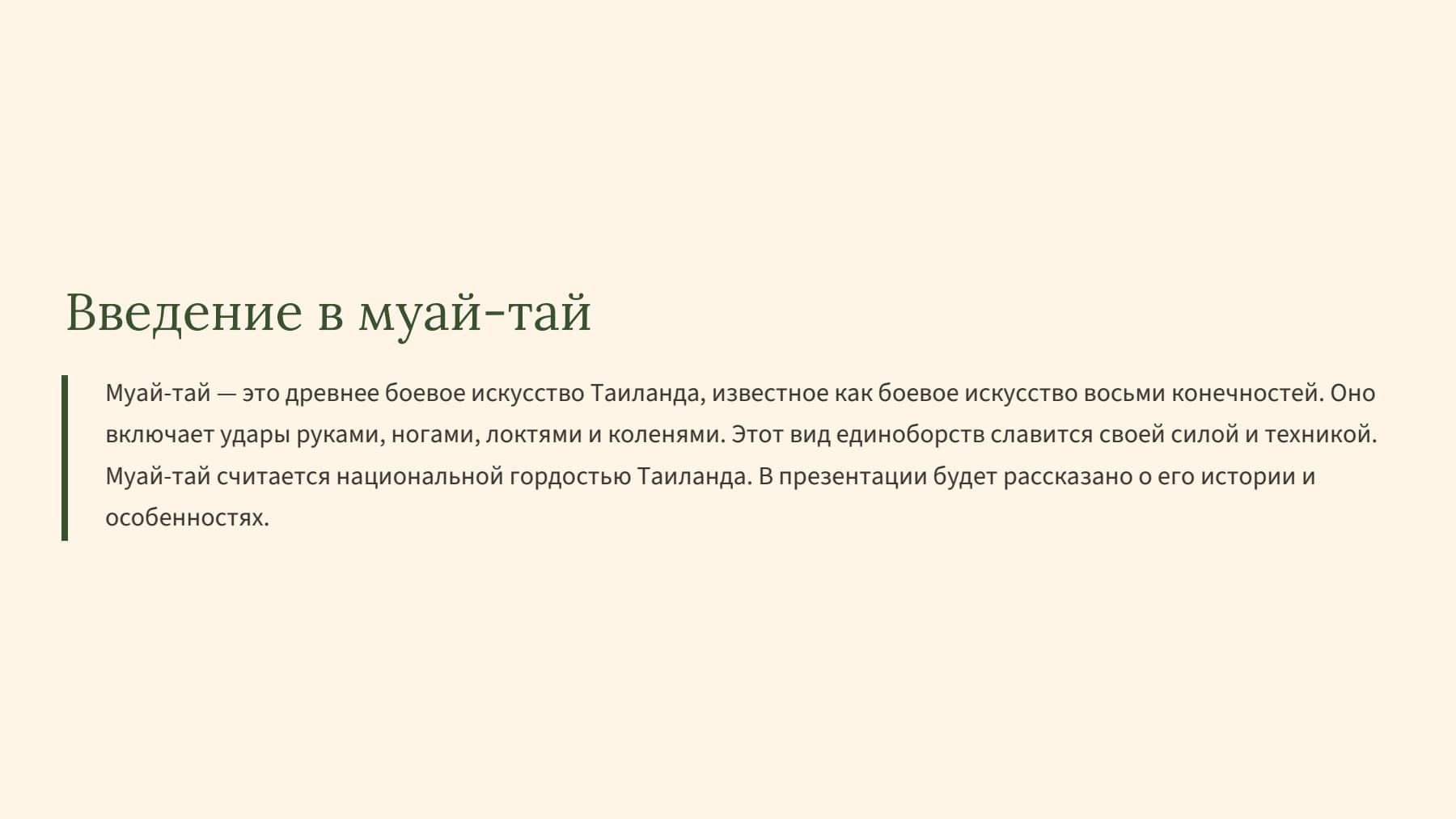 Введение в муай-тай

Муай-тай — это древнее боевое искусство Таиланда, известное как боевое искусство восьми конечностей. Оно включает удары руками, ногами, локтями и коленями. Этот вид единоборств славится своей силой и техникой. Муай-тай считается национальной гордостью Таиланда. В презентации будет рассказано о его истории и особенностях.